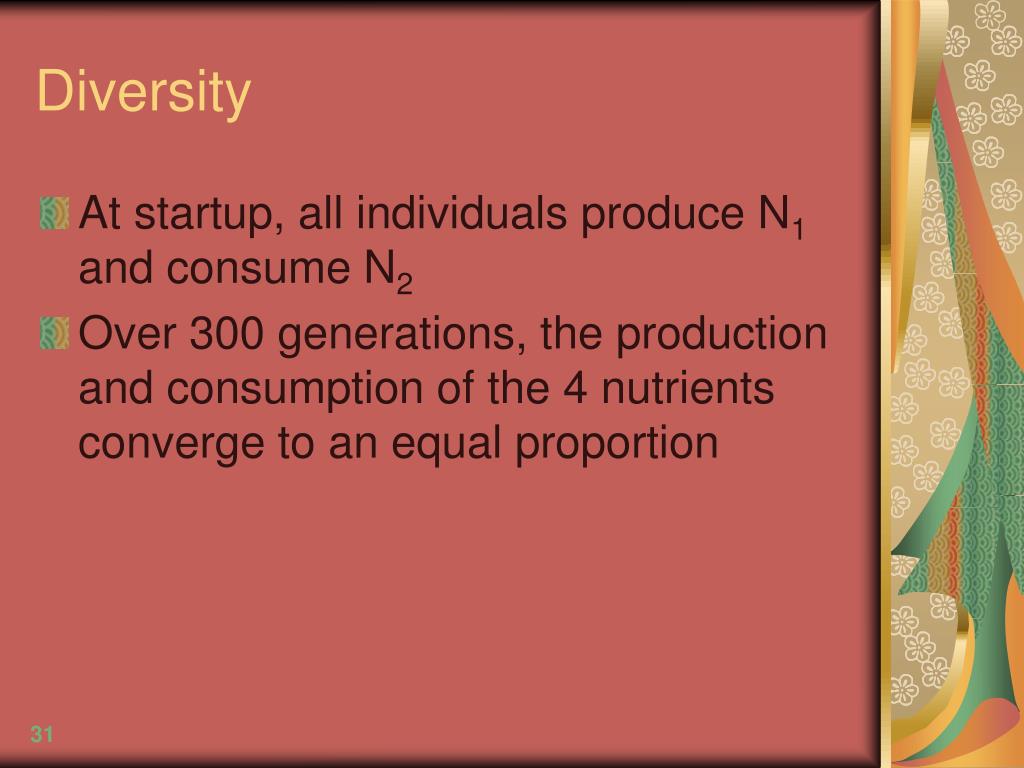 Diversity

At startup, all individuals produce $N_1$ and consume $N_2$

Over 300 generations, the production and consumption of the 4 nutrients converge to an equal proportion

31